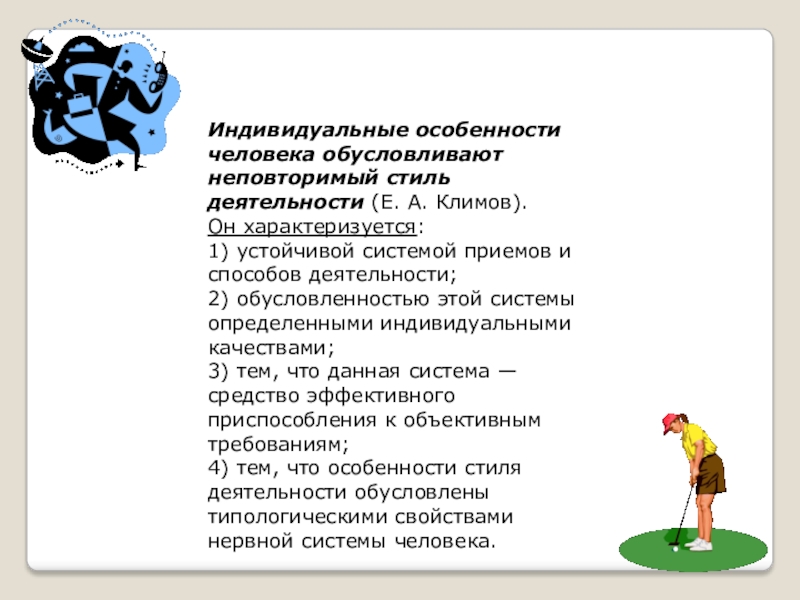 Индивидуальные особенности человека обусловливают неповторимый стиль деятельности (Е. А. Климов).
Он характеризуется:
1) устойчивой системой приемов и способов деятельности;
2) обусловленностью этой системы определенными индивидуальными качествами;
3) тем, что данная система — средство эффективного приспособления к объективным требованиям;
4) тем, что особенности стиля деятельности обусловлены типологическими свойствами нервной системы человека.